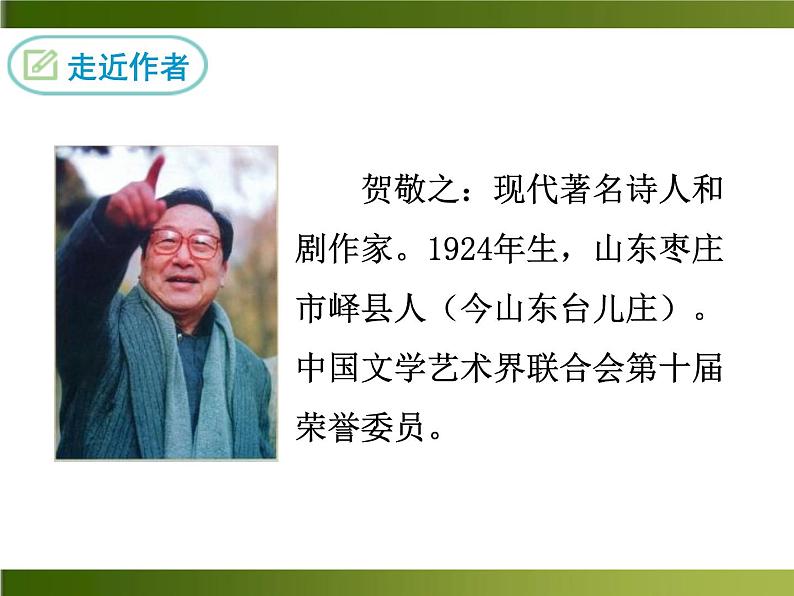 走近作者

贺敬之：现代著名诗人和剧作家。1924年生，山东枣庄市峄县人（今山东台儿庄）。中国文学艺术界联合会第十届荣誉委员。